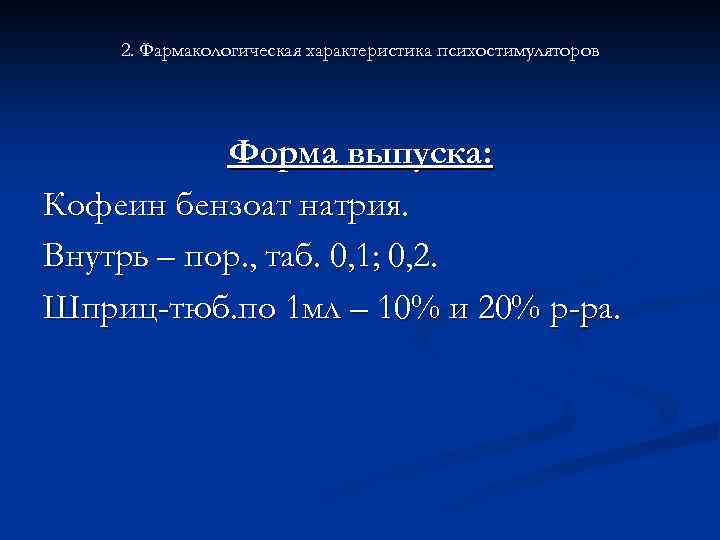 2. Фармакологическая характеристика психостимуляторов

Форма выпуска:

Кофеин бензоат натрия.

Внутрь – пор., таб. 0,1; 0,2.

Шприц-тюб.по 1мл – 10% и 20% р-ра.